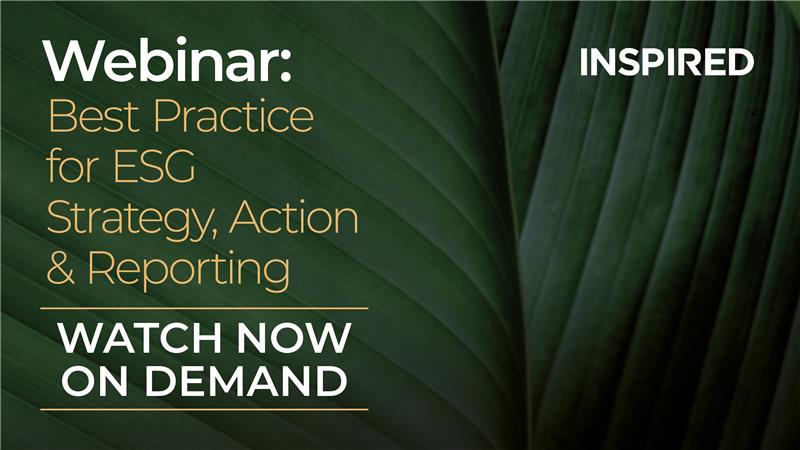 Webinar:
Best Practice for ESG Strategy, Action & Reporting

WATCH NOW ON DEMAND

INSPIRED